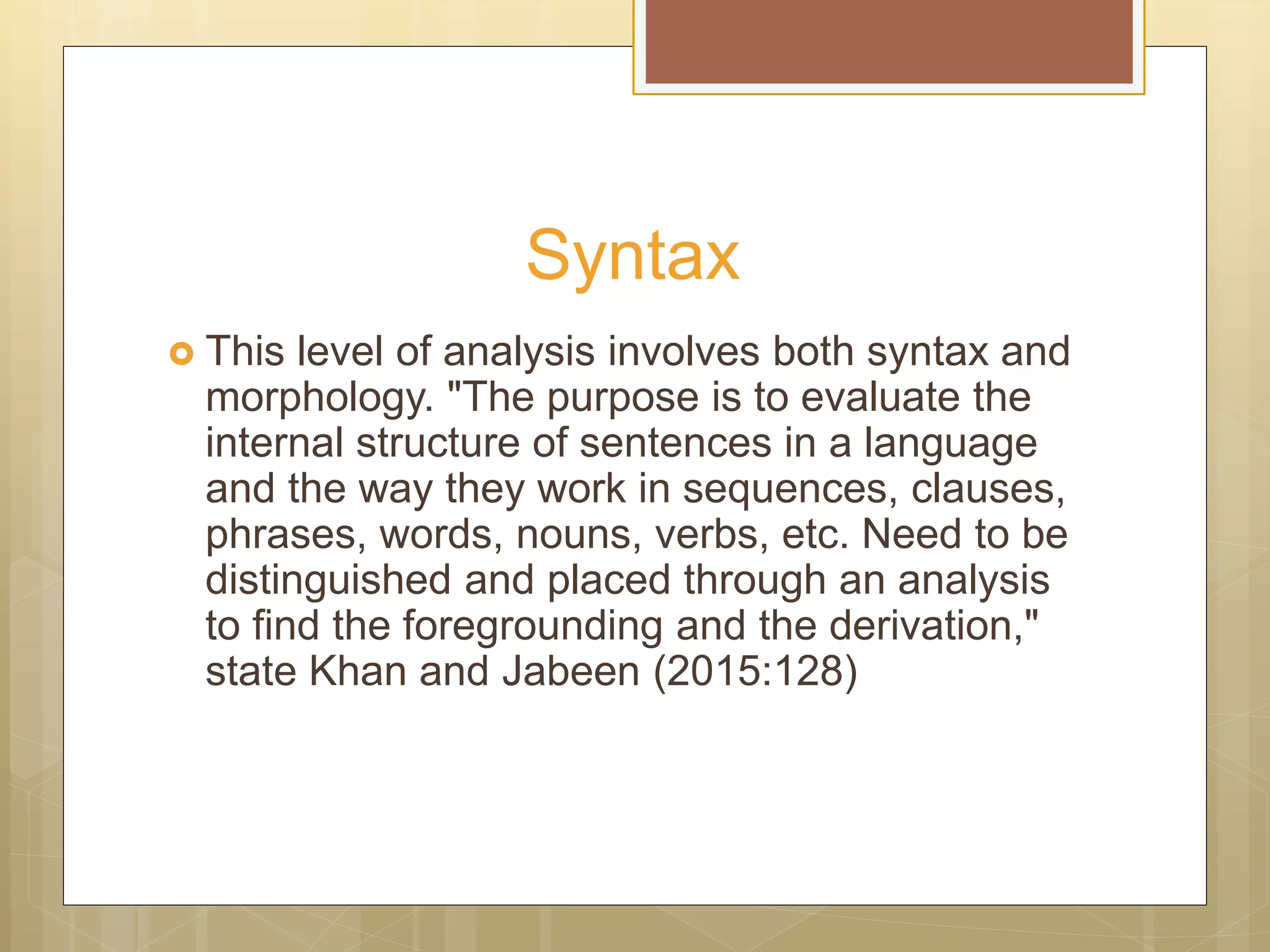 Syntax

This level of analysis involves both syntax and morphology. "The purpose is to evaluate the internal structure of sentences in a language and the way they work in sequences, clauses, phrases, words, nouns, verbs, etc. Need to be distinguished and placed through an analysis to find the foregrounding and the derivation," state Khan and Jabeen (2015:128)